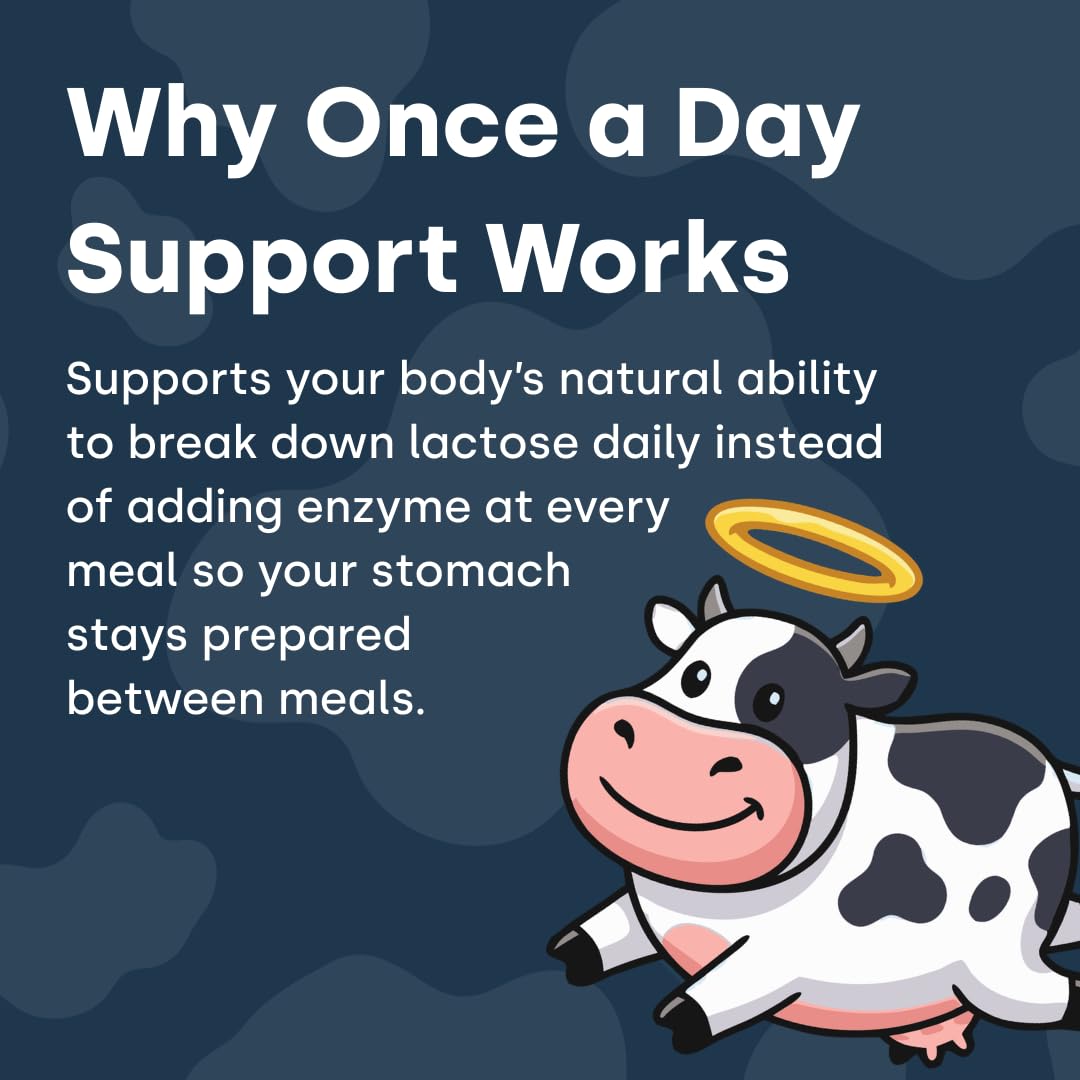 Why Once a Day Support Works

Supports your body's natural ability to break down lactose daily instead of adding enzyme at every meal so your stomach stays prepared between meals.